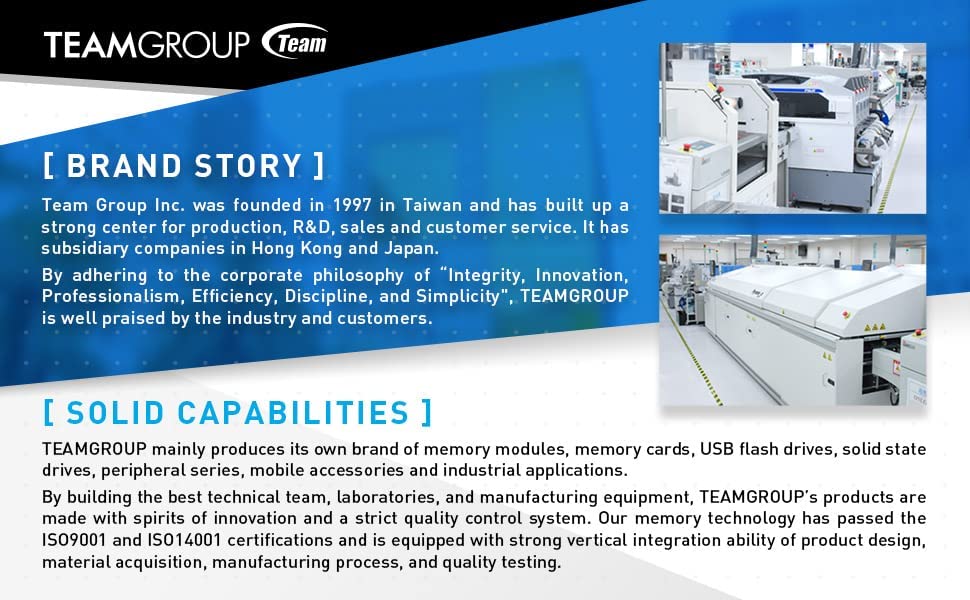 TEAMGROUP Team

[ BRAND STORY ]

Team Group Inc. was founded in 1997 in Taiwan and has built up a strong center for production, R&D, sales and customer service. It has subsidiary companies in Hong Kong and Japan.

By adhering to the corporate philosophy of "Integrity, Innovation, Professionalism, Efficiency, Discipline, and Simplicity", TEAMGROUP is well praised by the industry and customers.

[ SOLID CAPABILITIES ]

TEAMGROUP mainly produces its own brand of memory modules, memory cards, USB flash drives, solid state drives, peripheral series, mobile accessories and industrial applications.

By building the best technical team, laboratories, and manufacturing equipment, TEAMGROUP's products are made with spirits of innovation and a strict quality control system. Our memory technology has passed the ISO9001 and ISO14001 certifications and is equipped with strong vertical integration ability of product design, material acquisition, manufacturing process, and quality testing.